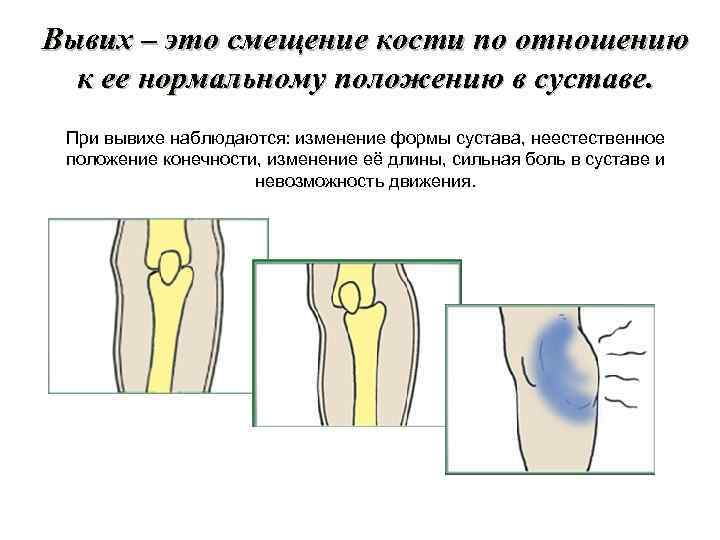 Вывих – это смещение кости по отношению к ее нормальному положению в суставе.

При вывихе наблюдаются: изменение формы сустава, неестественное положение конечности, изменение её длины, сильная боль в суставе и невозможность движения.